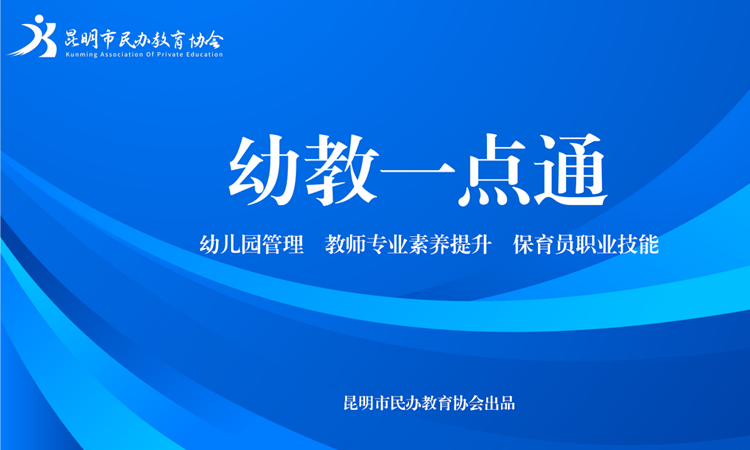 昆明市民办教育协会
Kunming Association Of Private Education

幼教一点通

幼儿园管理　教师专业素养提升　保育员职业技能

昆明市民办教育协会出品